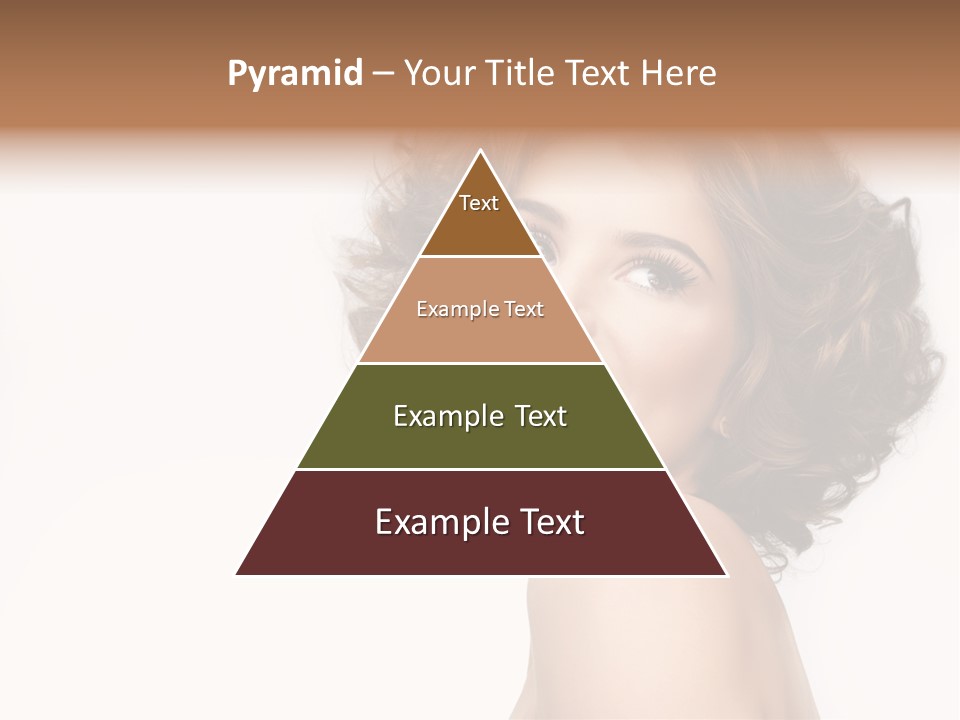 Pyramid – Your Title Text Here

Text

Example Text

Example Text

Example Text